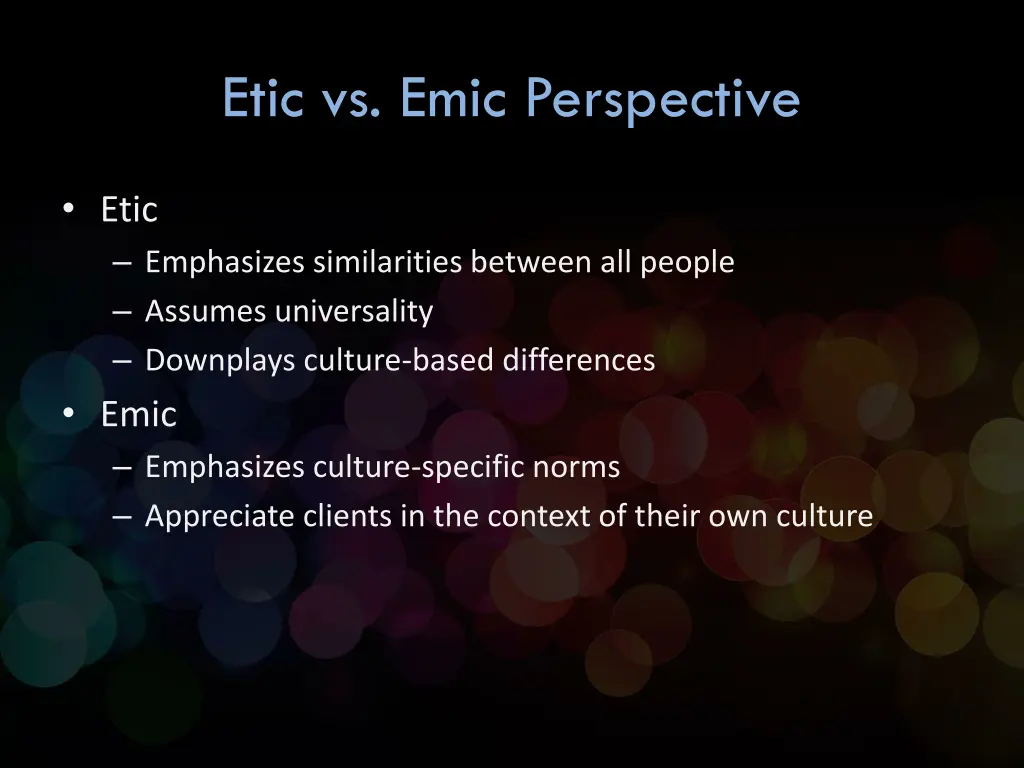 Etic vs. Emic Perspective

• Etic
  – Emphasizes similarities between all people
  – Assumes universality
  – Downplays culture-based differences
• Emic
  – Emphasizes culture-specific norms
  – Appreciate clients in the context of their own culture